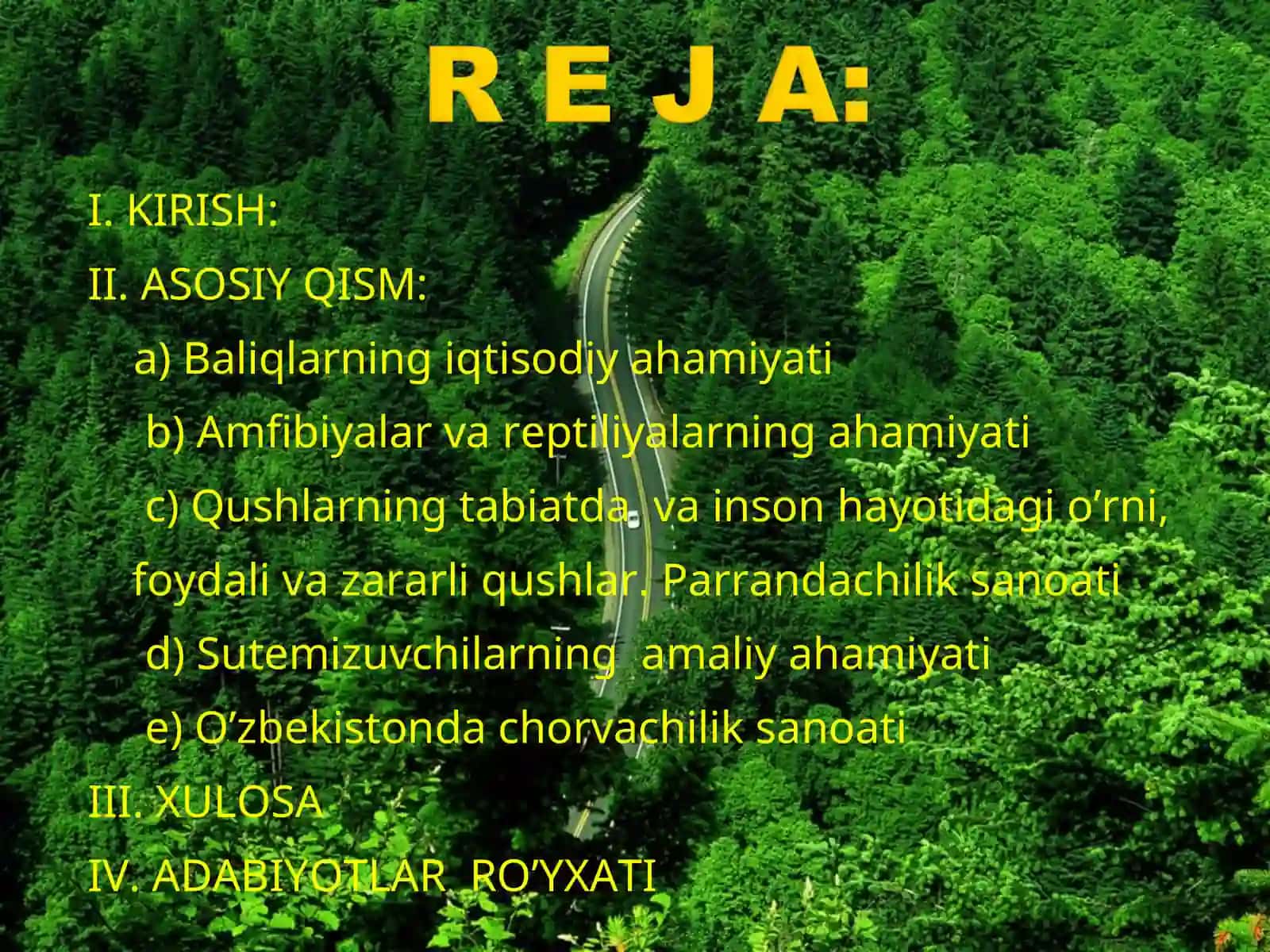 R E J A:

I. KIRISH:

II. ASOSIY QISM:

a) Baliqlarning iqtisodiy ahamiyati

b) Amfibiyalar va reptiliyalarning ahamiyati

c) Qushlarning tabiatda va inson hayotidagi o’rni, foydali va zararli qushlar. Parrandachilik sanoati

d) Sutemizuvchilarning amaliy ahamiyati

e) O’zbekistonda chorvachilik sanoati

III. XULOSA

IV. ADABIYOTLAR RO’YXATI